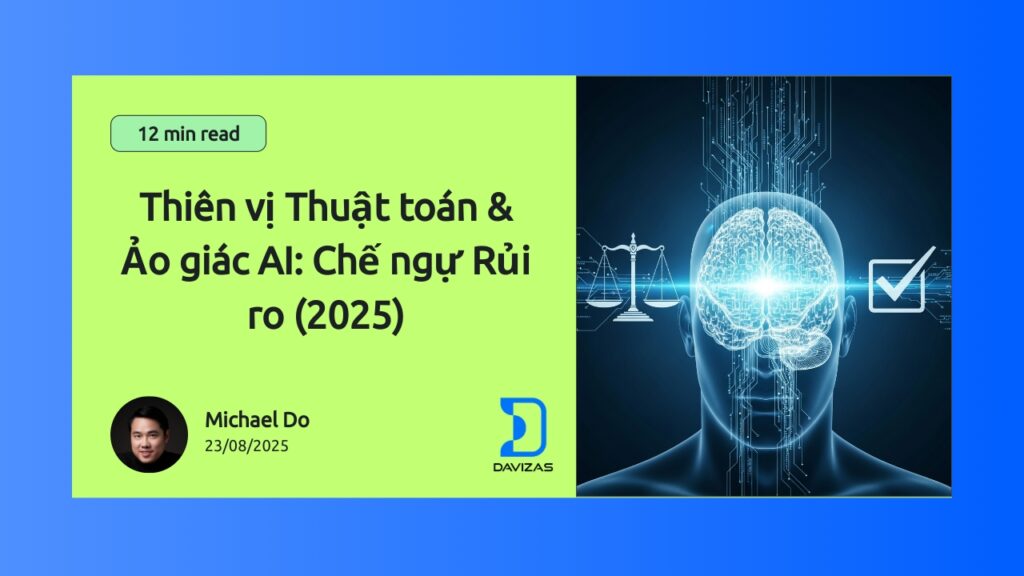 12 min read

Thiên vị Thuật toán & Ảo giác AI: Chế ngự Rủi ro (2025)

Michael Do
23/08/2025

DAVIZAS